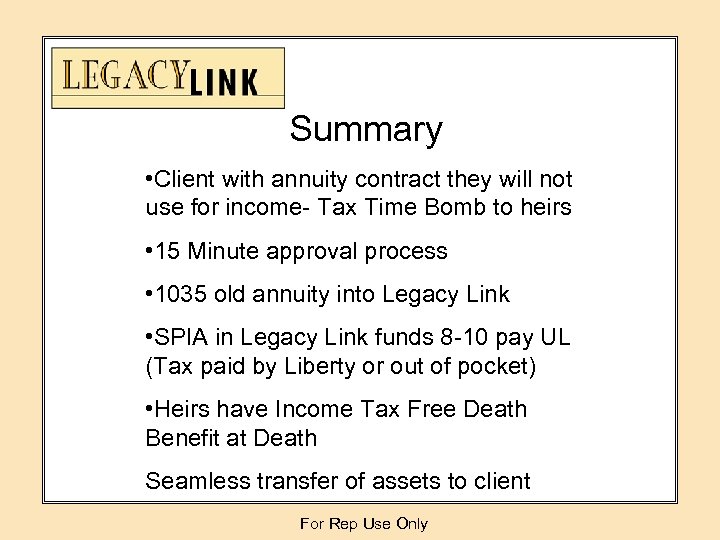 LEGACYLINK

Summary

•Client with annuity contract they will not use for income- Tax Time Bomb to heirs

•15 Minute approval process

•1035 old annuity into Legacy Link

•SPIA in Legacy Link funds 8-10 pay UL (Tax paid by Liberty or out of pocket)

•Heirs have Income Tax Free Death Benefit at Death

Seamless transfer of assets to client

For Rep Use Only